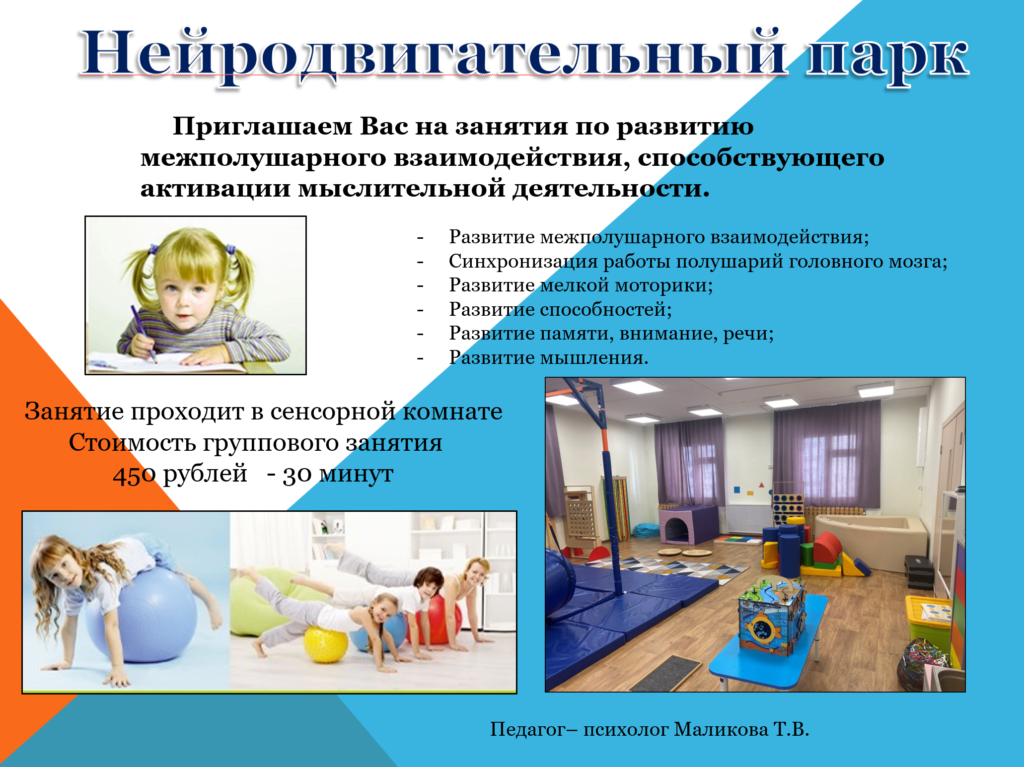 Нейродвигательный парк

Приглашаем Вас на занятия по развитию межполушарного взаимодействия, способствующего активации мыслительной деятельности.

- Развитие межполушарного взаимодействия;
- Синхронизация работы полушарий головного мозга;
- Развитие мелкой моторики;
- Развитие способностей;
- Развитие памяти, внимание, речи;
- Развитие мышления.

Занятие проходит в сенсорной комнате
Стоимость группового занятия
450 рублей - 30 минут

Педагог– психолог Маликова Т.В.